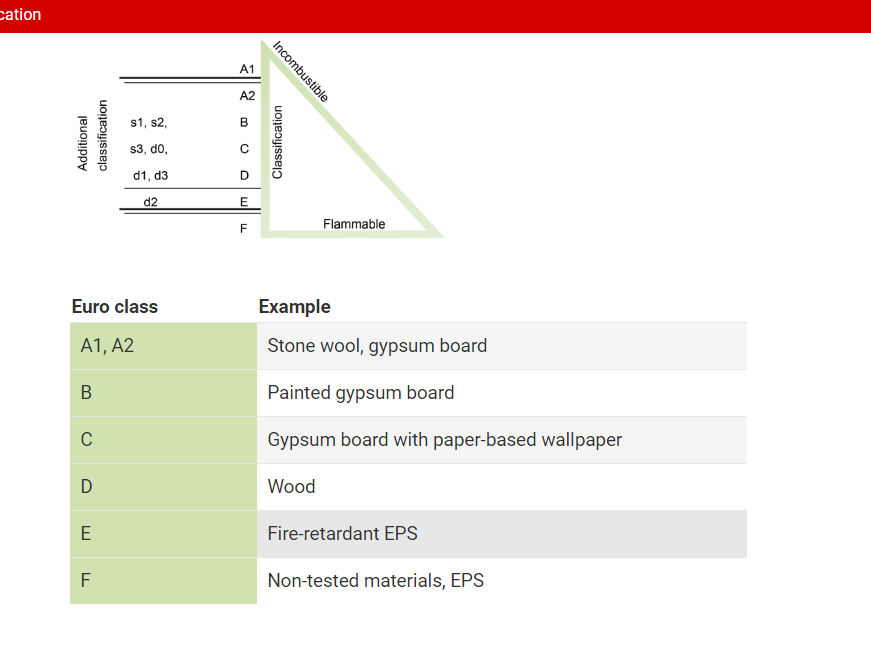 cation

Additional classification

s1, s2,
s3, d0,
d1, d3
d2

A1
A2
B
C
D
E
F

Classification
Incombustible
Flammable

| Euro class | Example |
|---|---|
| A1, A2 | Stone wool, gypsum board |
| B | Painted gypsum board |
| C | Gypsum board with paper-based wallpaper |
| D | Wood |
| E | Fire-retardant EPS |
| F | Non-tested materials, EPS |